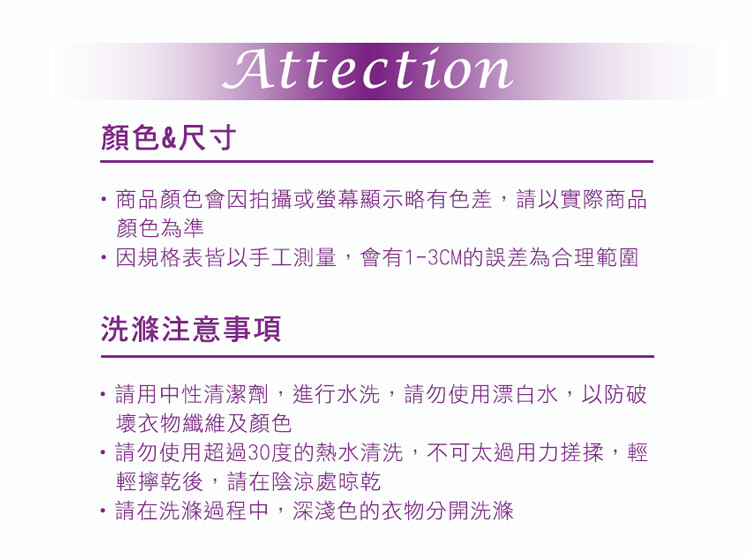 Attection

顏色&尺寸

・商品顏色會因拍攝或螢幕顯示略有色差，請以實際商品顏色為準
・因規格表皆以手工測量，會有1-3CM的誤差為合理範圍

洗滌注意事項

・請用中性清潔劑，進行水洗，請勿使用漂白水，以防破壞衣物纖維及顏色
・請勿使用超過30度的熱水清洗，不可太過用力搓揉，輕輕擰乾後，請在陰涼處晾乾
・請在洗滌過程中，深淺色的衣物分開洗滌